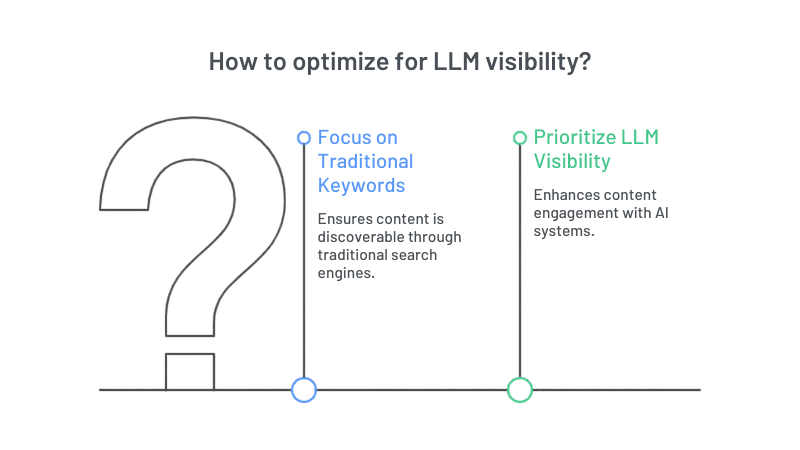 How to optimize for LLM visibility?

Focus on Traditional Keywords

Ensures content is discoverable through traditional search engines.

Prioritize LLM Visibility

Enhances content engagement with AI systems.